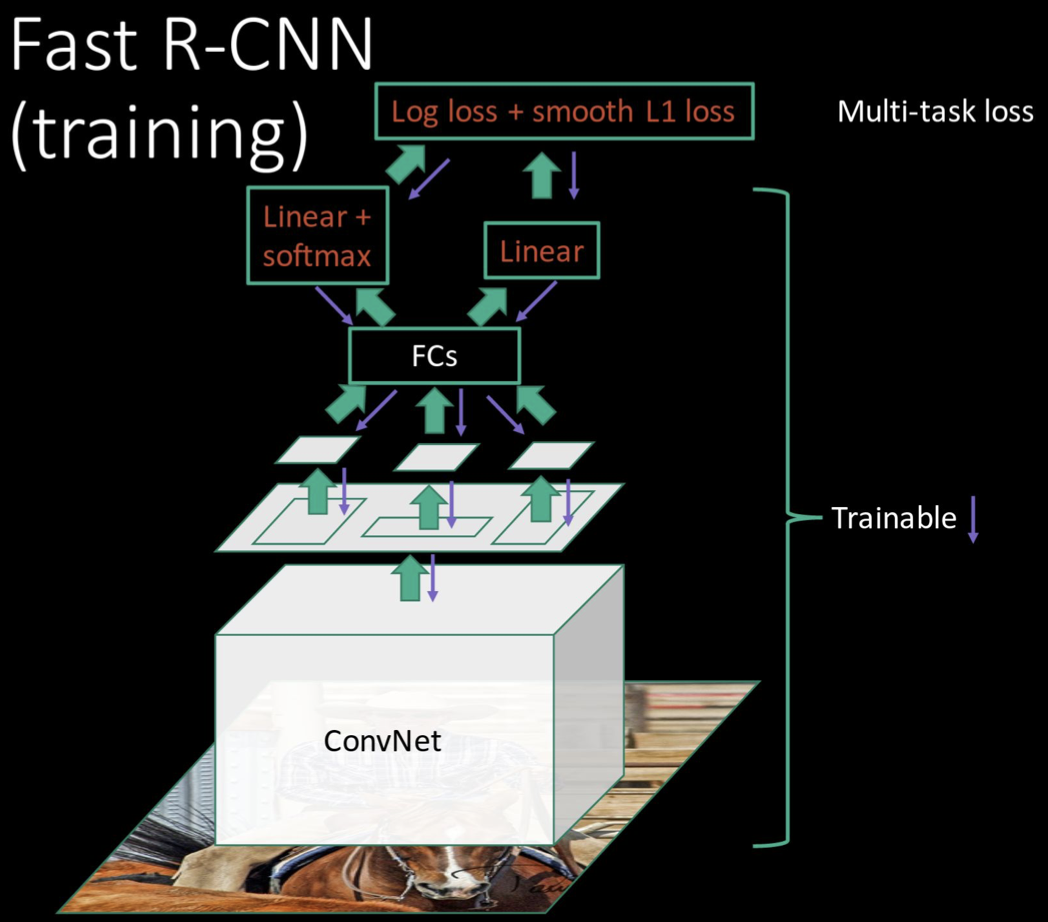 Fast R-CNN (training)

Log loss + smooth L1 loss

Multi-task loss

Linear + softmax

Linear

FCs

Trainable

ConvNet